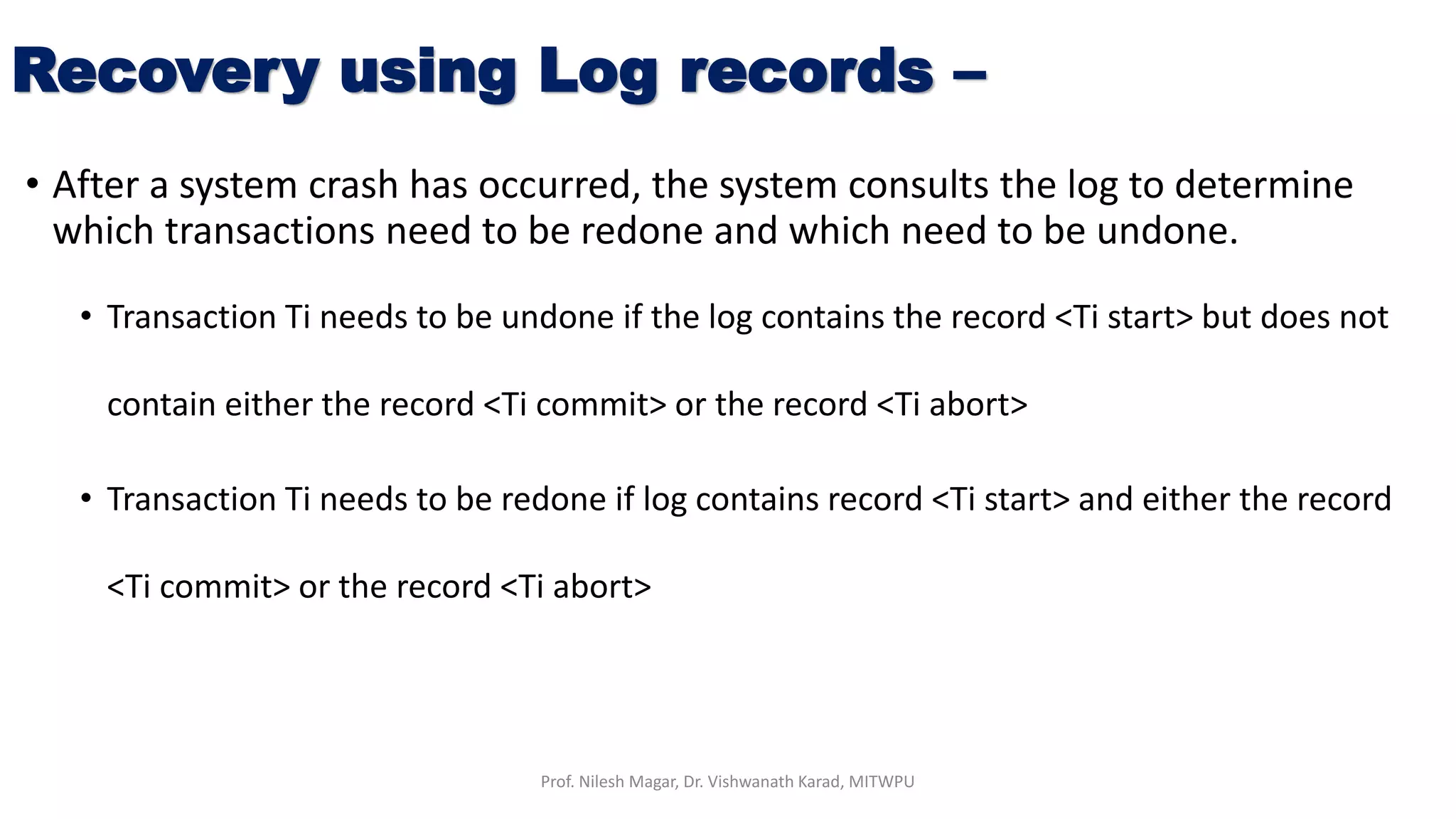 Recovery using Log records –

• After a system crash has occurred, the system consults the log to determine which transactions need to be redone and which need to be undone.

• Transaction Ti needs to be undone if the log contains the record <Ti start> but does not contain either the record <Ti commit> or the record <Ti abort>

• Transaction Ti needs to be redone if log contains record <Ti start> and either the record <Ti commit> or the record <Ti abort>

Prof. Nilesh Magar, Dr. Vishwanath Karad, MITWPU